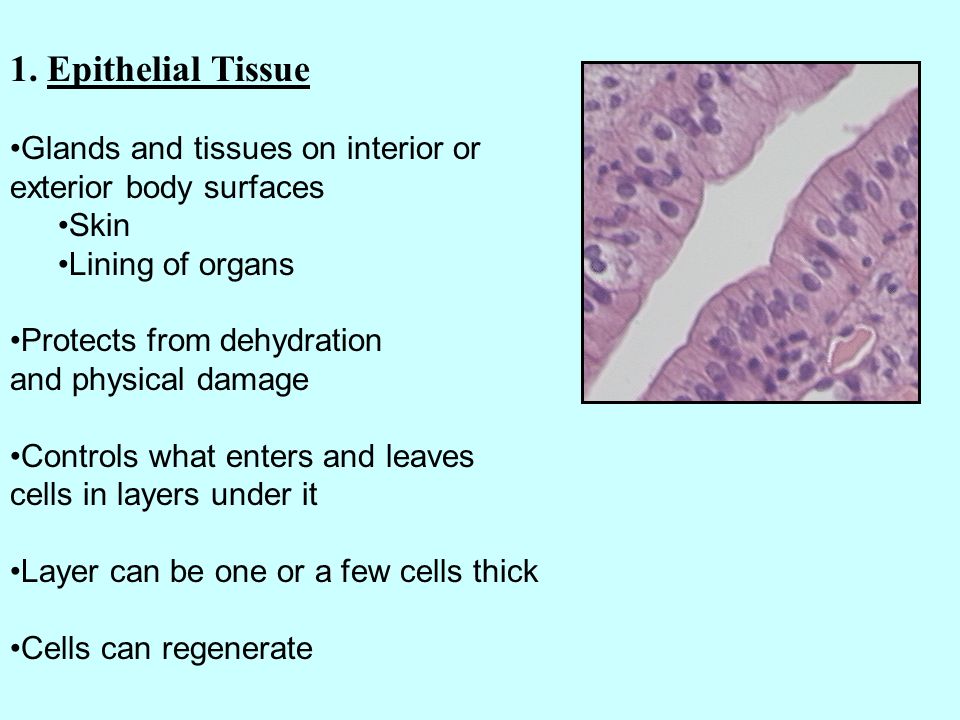 1. Epithelial Tissue

•Glands and tissues on interior or exterior body surfaces
•Skin
•Lining of organs

•Protects from dehydration and physical damage

•Controls what enters and leaves cells in layers under it

•Layer can be one or a few cells thick

•Cells can regenerate